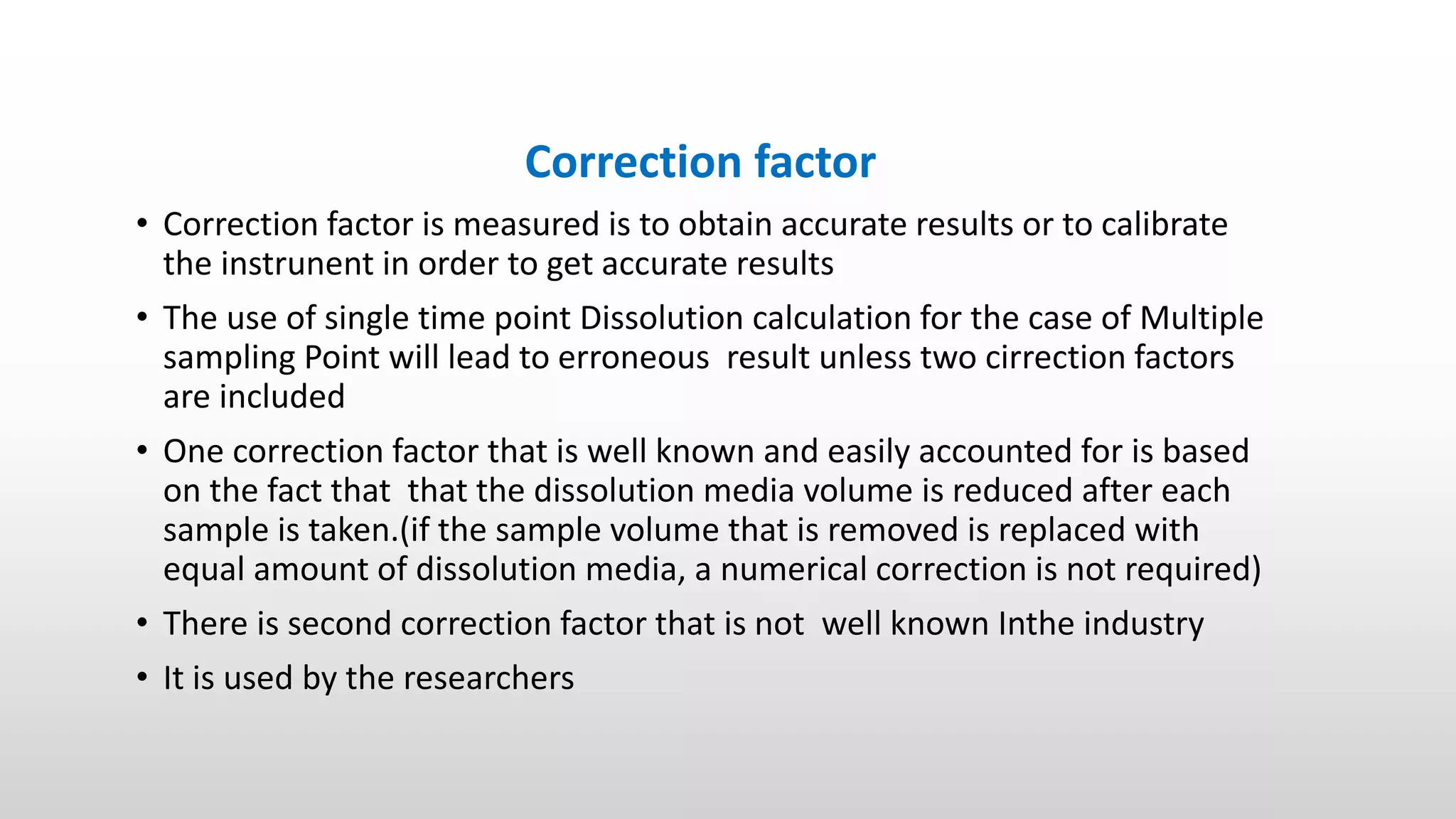 Correction factor

• Correction factor is measured is to obtain accurate results or to calibrate the instrunent in order to get accurate results

• The use of single time point Dissolution calculation for the case of Multiple sampling Point will lead to erroneous result unless two cirrection factors are included

• One correction factor that is well known and easily accounted for is based on the fact that that the dissolution media volume is reduced after each sample is taken.(if the sample volume that is removed is replaced with equal amount of dissolution media, a numerical correction is not required)

• There is second correction factor that is not well known Inthe industry

• It is used by the researchers